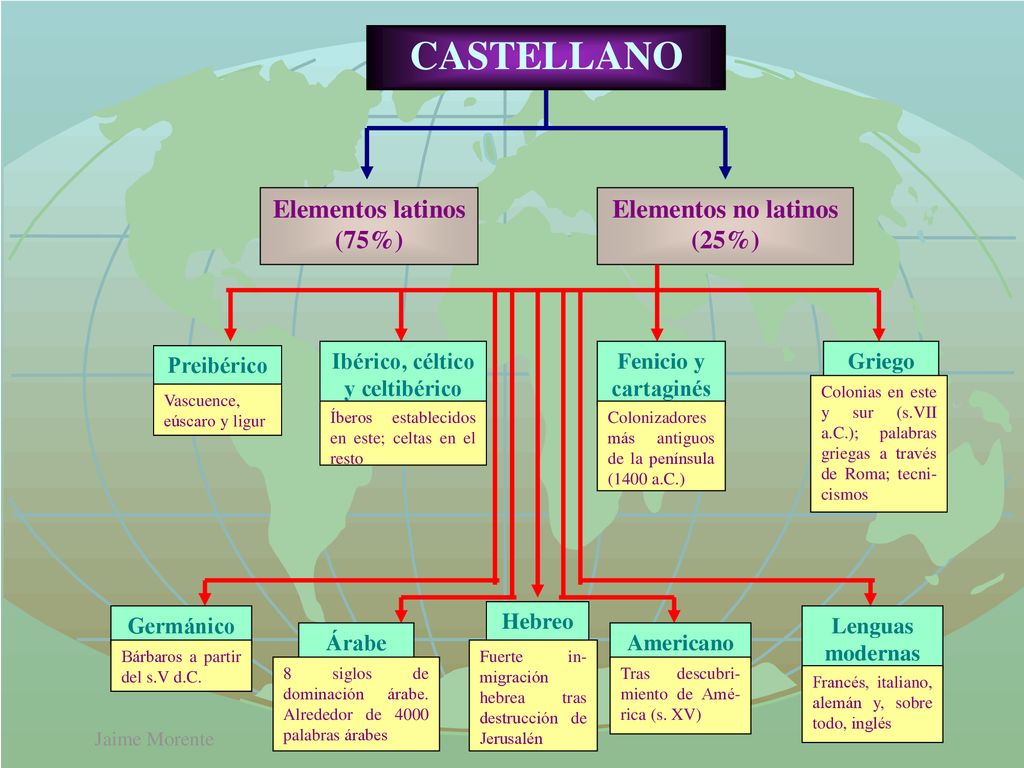 CASTELLANO

Elementos latinos (75%)

Elementos no latinos (25%)

Preibérico

Vascuence, eúscaro y ligur

Ibérico, céltico y celtibérico

Íberos establecidos en este; celtas en el resto

Fenicio y cartaginés

Colonizadores más antiguos de la península (1400 a.C.)

Griego

Colonias en este y sur (s.VII a.C.); palabras griegas a través de Roma; tecnicismos

Germánico

Bárbaros a partir del s.V d.C.

Árabe

8 siglos de dominación árabe. Alrededor de 4000 palabras árabes

Hebreo

Fuerte inmigración hebrea tras destrucción de Jerusalén

Americano

Tras descubrimiento de América (s. XV)

Lenguas modernas

Francés, italiano, alemán y, sobre todo, inglés

Jaime Morente